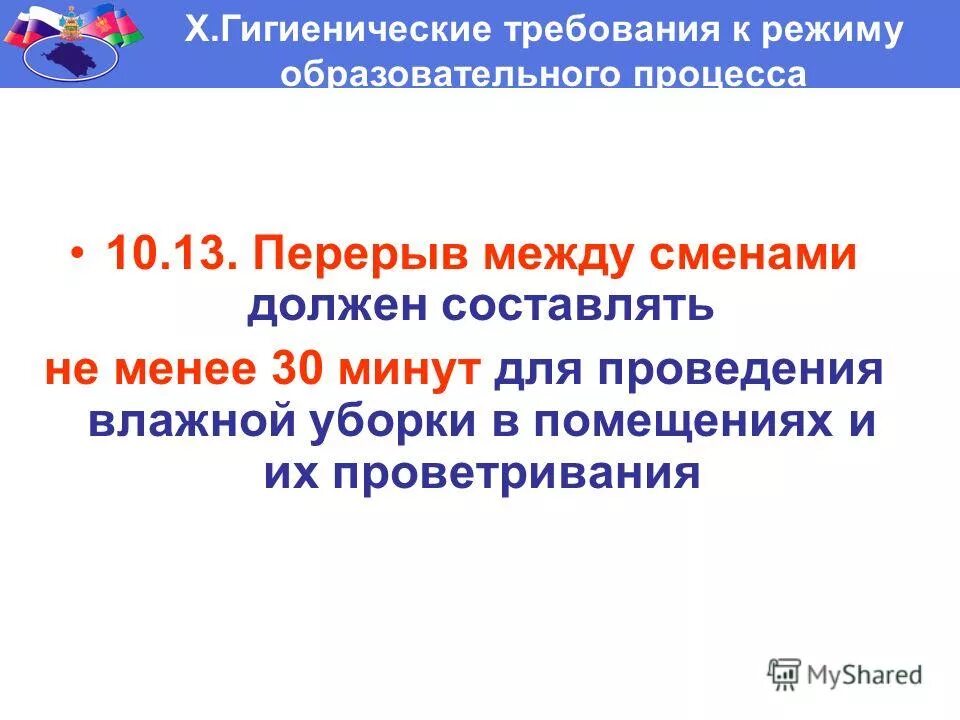 X.Гигиенические требования к режиму образовательного процесса

• 10.13. Перерыв между сменами должен составлять не менее 30 минут для проведения влажной уборки в помещениях и их проветривания

MyShared